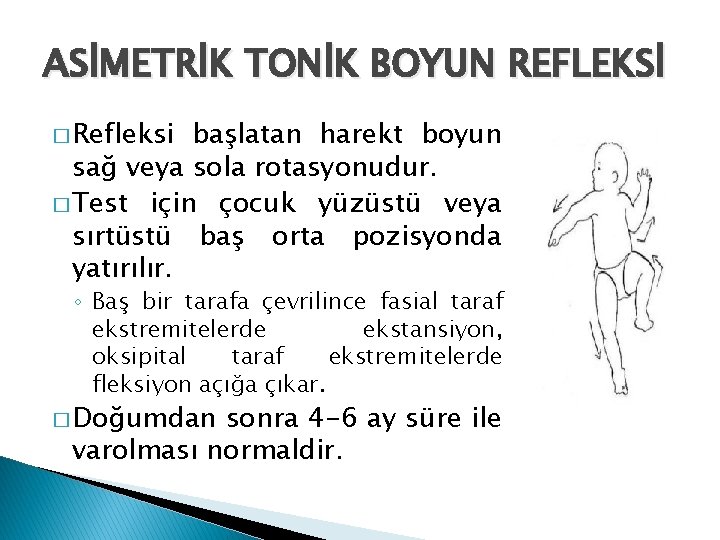 ASİMETRİK TONİK BOYUN REFLEKSİ

□ Refleksi başlatan harekt boyun sağ veya sola rotasyonudur.

□ Test için çocuk yüzüstü veya sırtüstü baş orta pozisyonda yatırılır.

◦ Baş bir tarafa çevrilince fasial taraf ekstremitelerde ekstansiyon, oksipital taraf ekstremitelerde fleksiyon açığa çıkar.

□ Doğumdan sonra 4-6 ay süre ile varolması normaldir.